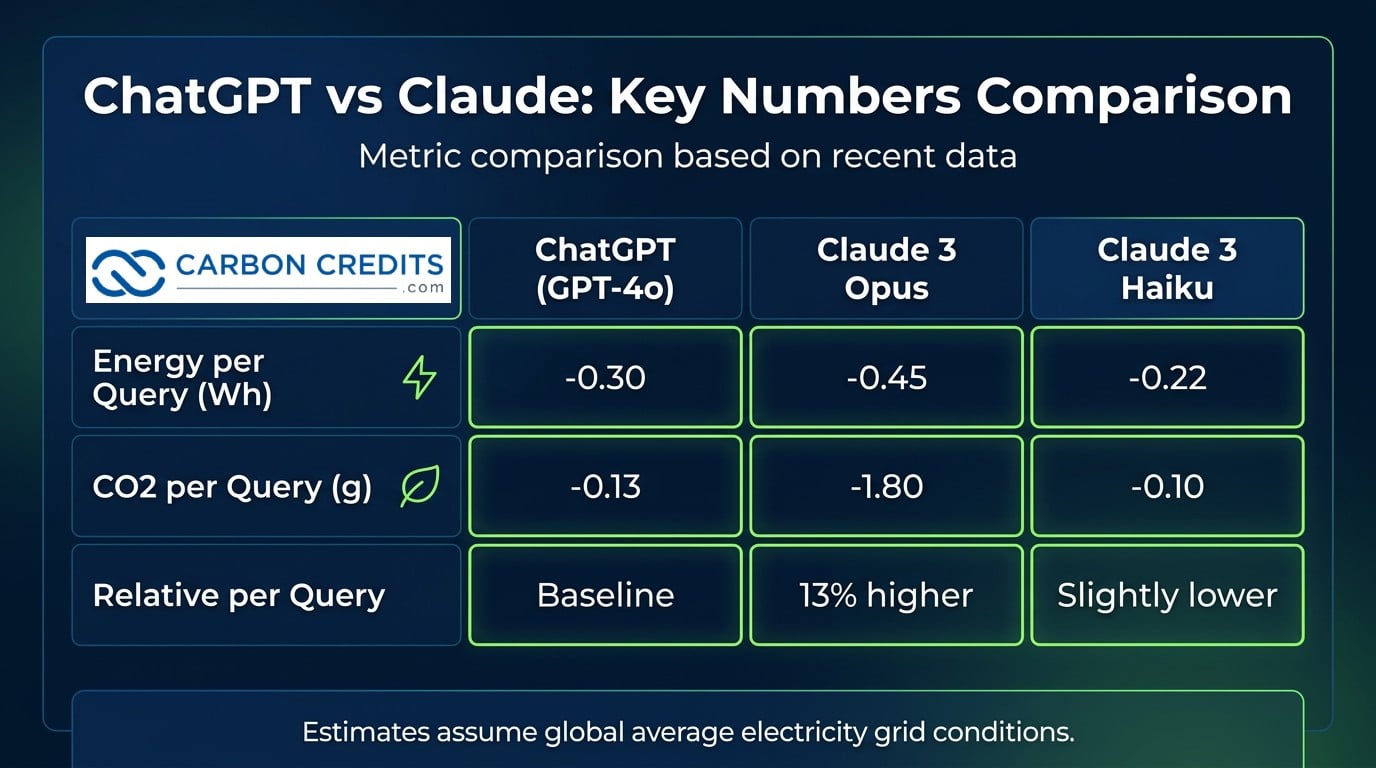 ChatGPT vs Claude: Key Numbers Comparison

Metric comparison based on recent data

| CARBON CREDITS .com | ChatGPT (GPT-4o) | Claude 3 Opus | Claude 3 Haiku |
|---|---|---|---|
| Energy per Query (Wh) | -0.30 | -0.45 | -0.22 |
| CO2 per Query (g) | -0.13 | -1.80 | -0.10 |
| Relative per Query | Baseline | 13% higher | Slightly lower |

Estimates assume global average electricity grid conditions.